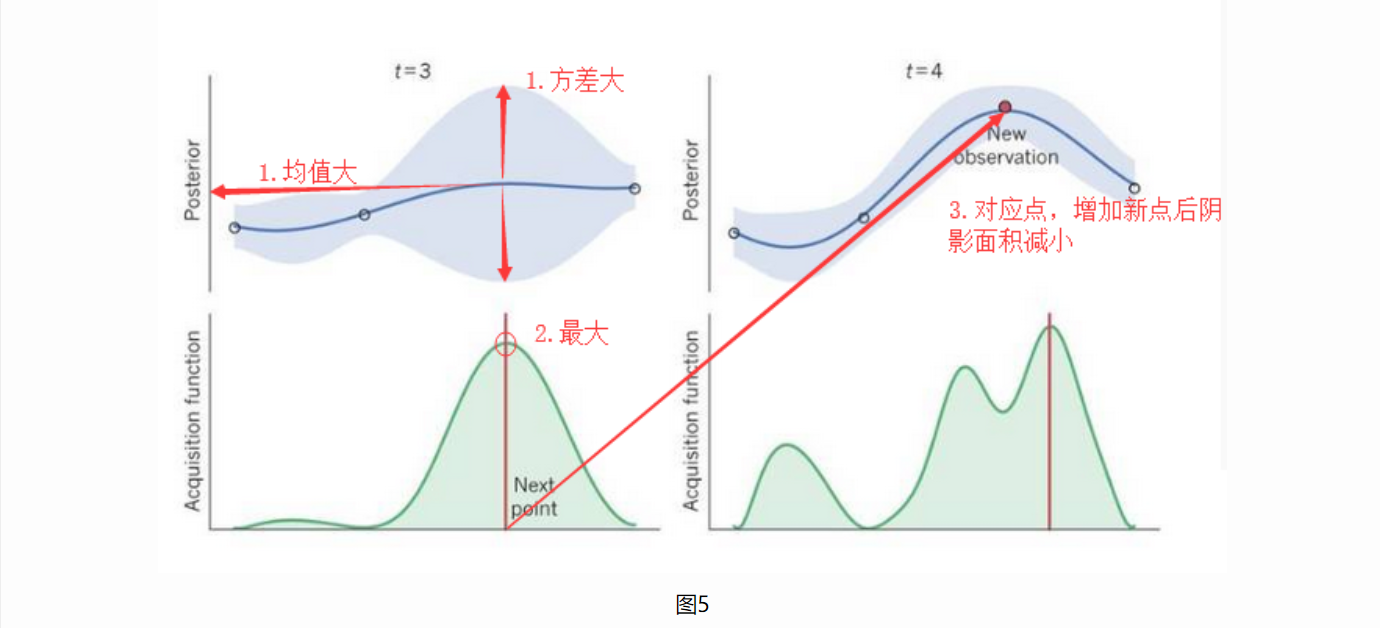 $t=3$

1. 方差大

Posterior

1. 均值大

Acquisition function

2. 最大

Next point

$t=4$

Posterior

New observation

3. 对应点，增加新点后阴影面积减小

Acquisition function

图5